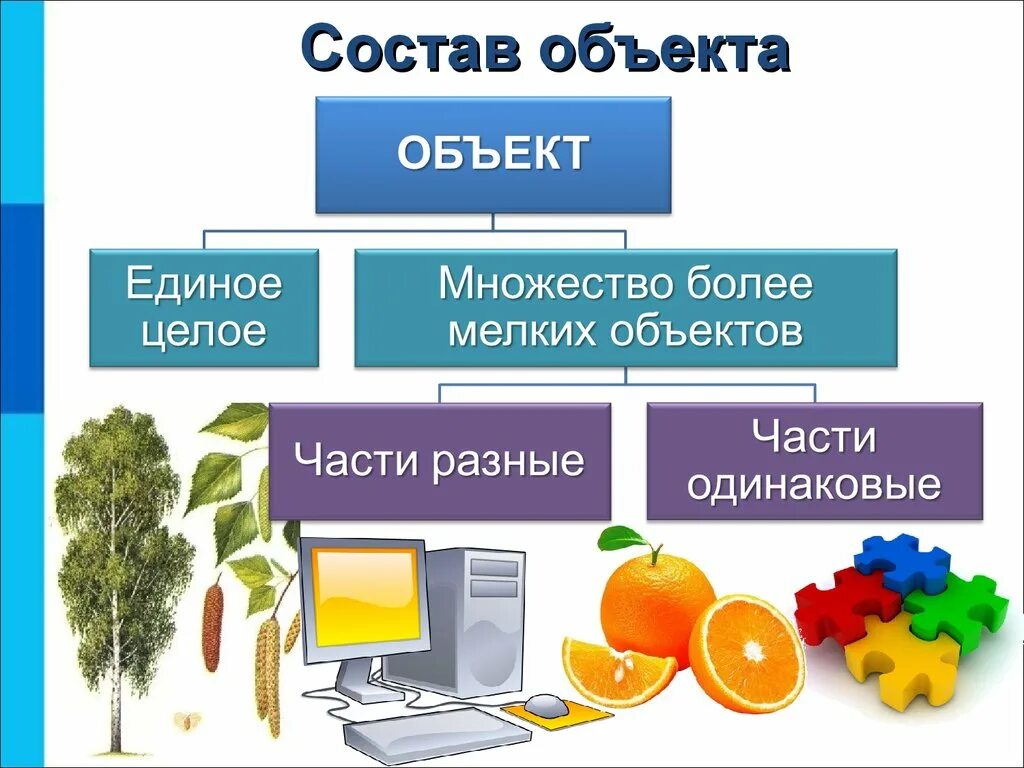 Состав объекта

ОБЪЕКТ

Единое целое

Множество более мелких объектов

Части разные

Части одинаковые